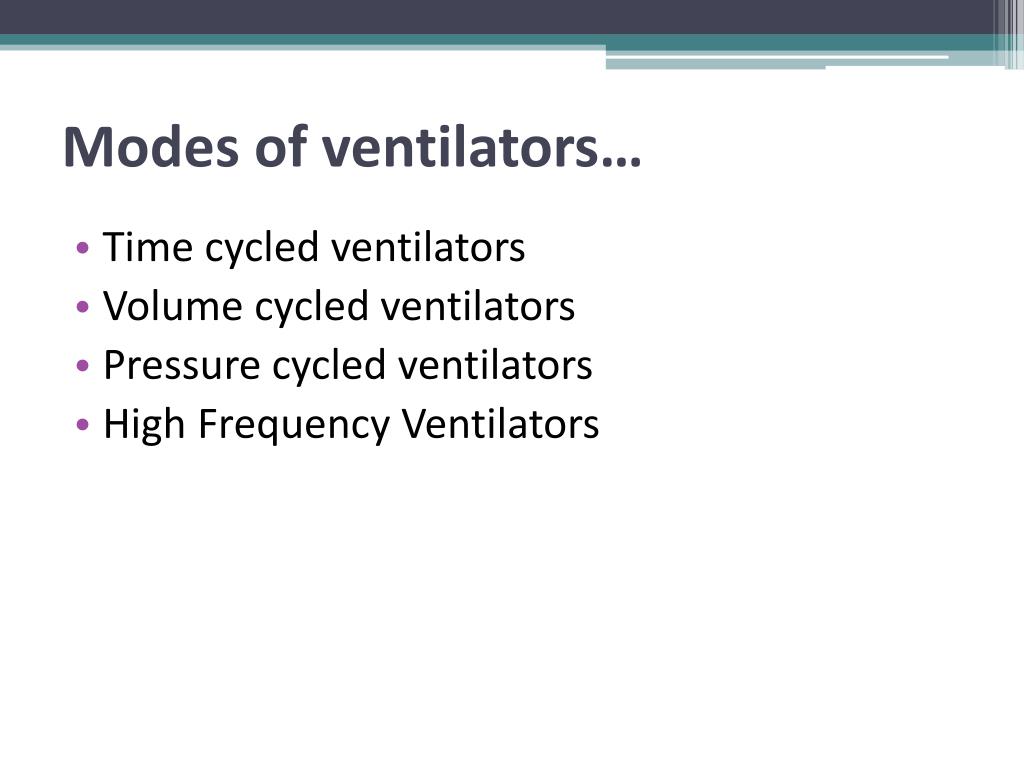 Modes of ventilators…

• Time cycled ventilators
• Volume cycled ventilators
• Pressure cycled ventilators
• High Frequency Ventilators